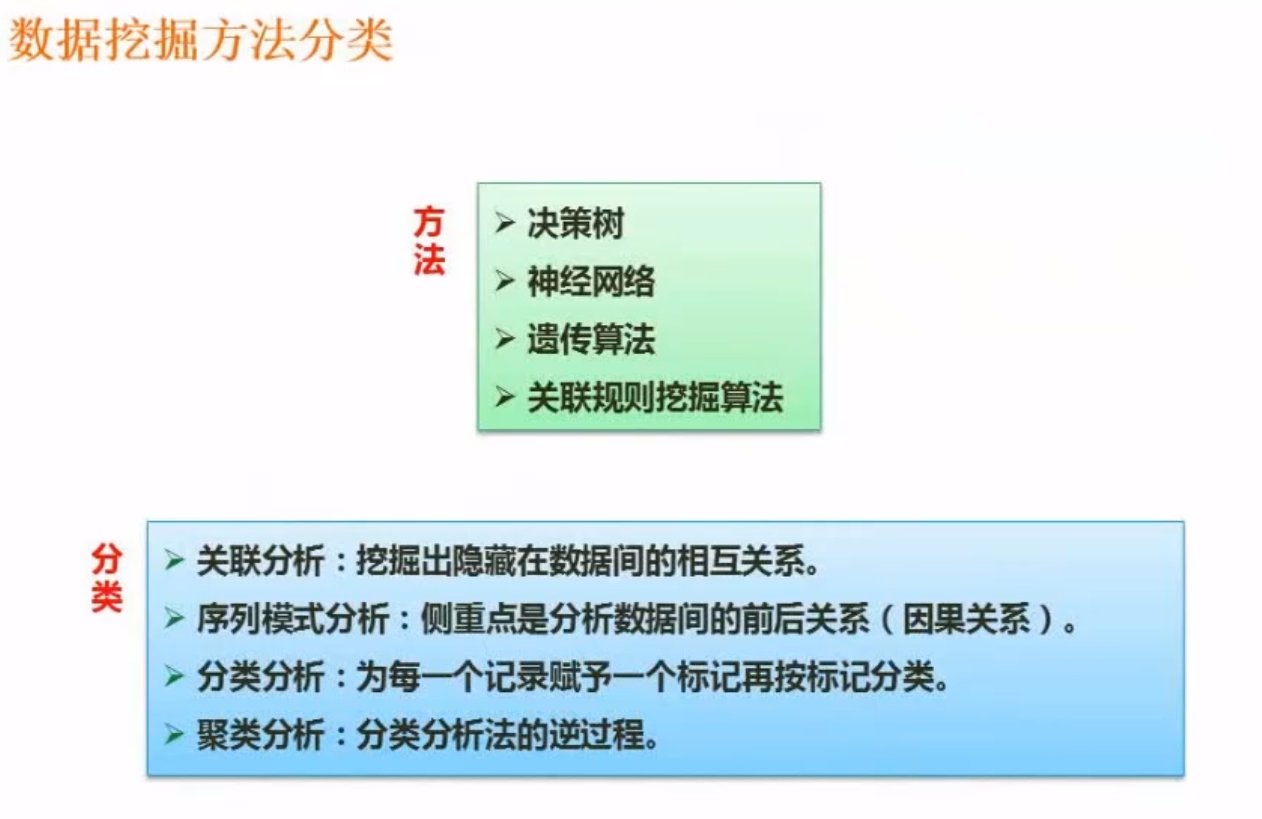 数据挖掘方法分类

方法

➢ 决策树
➢ 神经网络
➢ 遗传算法
➢ 关联规则挖掘算法

分类

➢ 关联分析：挖掘出隐藏在数据间的相互关系。
➢ 序列模式分析：侧重点是分析数据间的前后关系（因果关系）。
➢ 分类分析：为每一个记录赋予一个标记再按标记分类。
➢ 聚类分析：分类分析法的逆过程。